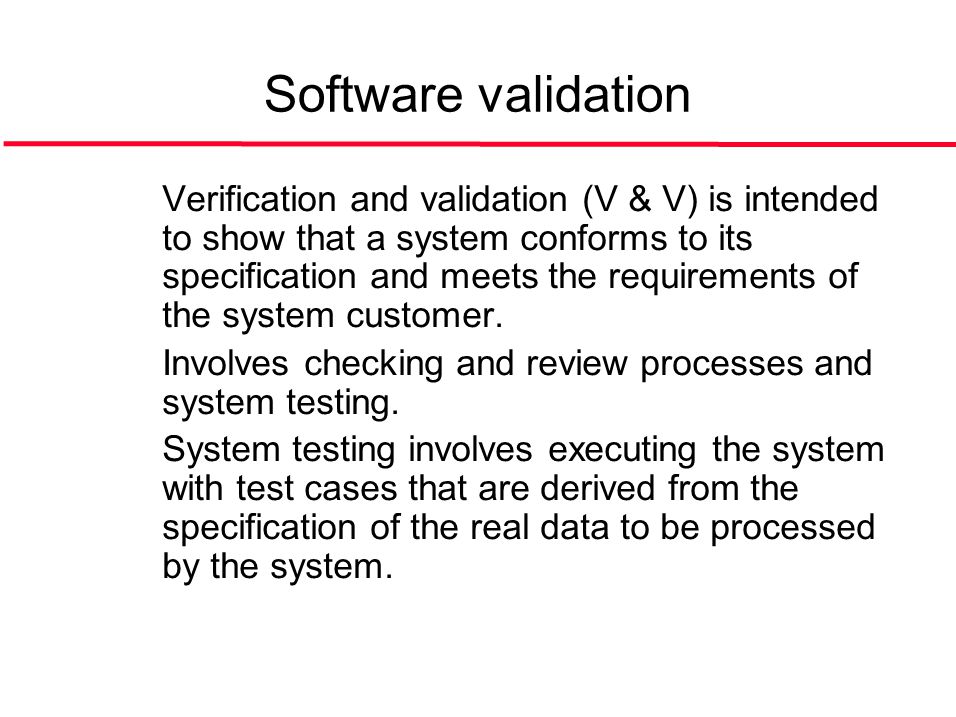 Software validation

Verification and validation (V & V) is intended to show that a system conforms to its specification and meets the requirements of the system customer.

Involves checking and review processes and system testing.

System testing involves executing the system with test cases that are derived from the specification of the real data to be processed by the system.